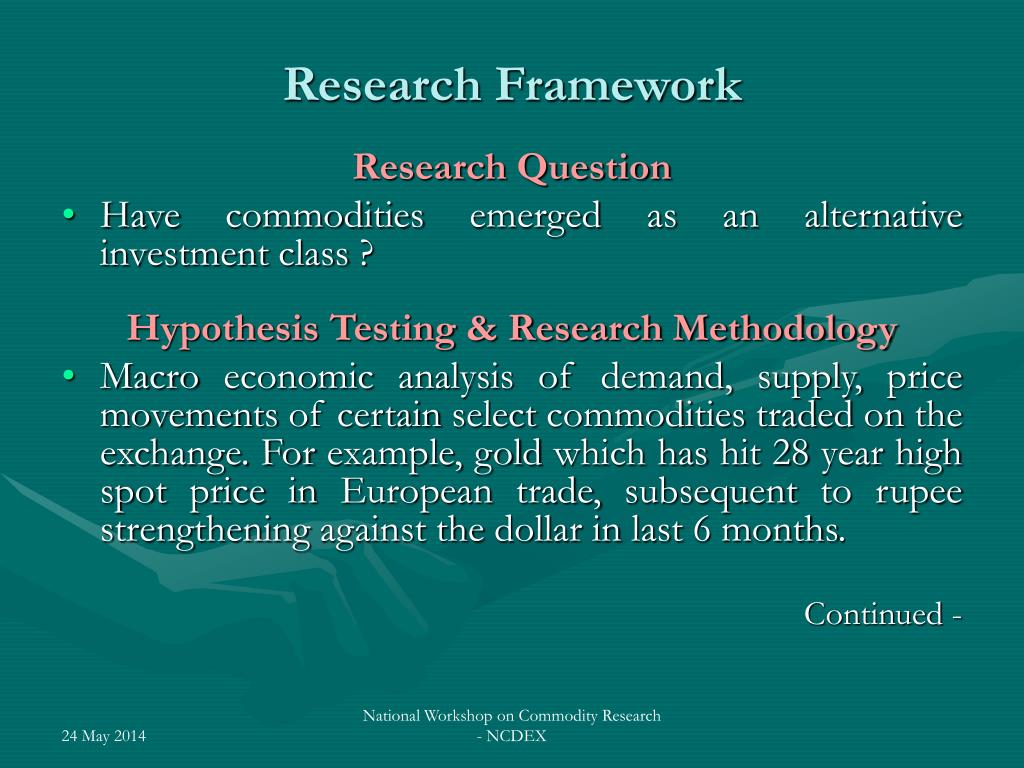 Research Framework

Research Question

• Have commodities emerged as an alternative investment class ?

Hypothesis Testing & Research Methodology

• Macro economic analysis of demand, supply, price movements of certain select commodities traded on the exchange. For example, gold which has hit 28 year high spot price in European trade, subsequent to rupee strengthening against the dollar in last 6 months.

Continued -

24 May 2014

National Workshop on Commodity Research - NCDEX